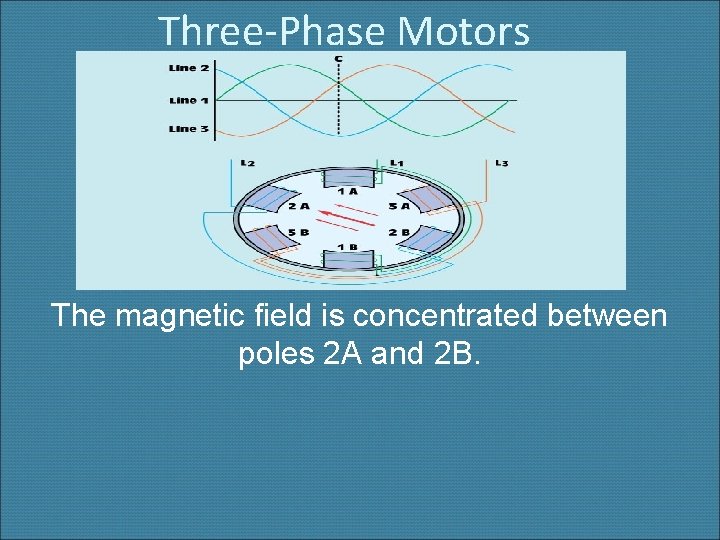 Three-Phase Motors

Line 2
Line 1
Line 3
C

L2
L1
L3
1 A
2 A
5 A
5 B
2 B
1 B

The magnetic field is concentrated between poles 2A and 2B.